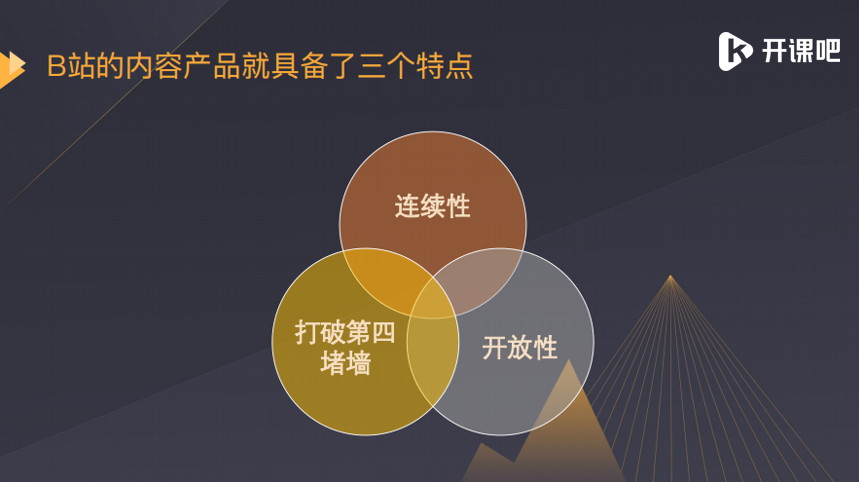 B站的内容产品就具备了三个特点

开课吧

连续性

打破第四堵墙

开放性